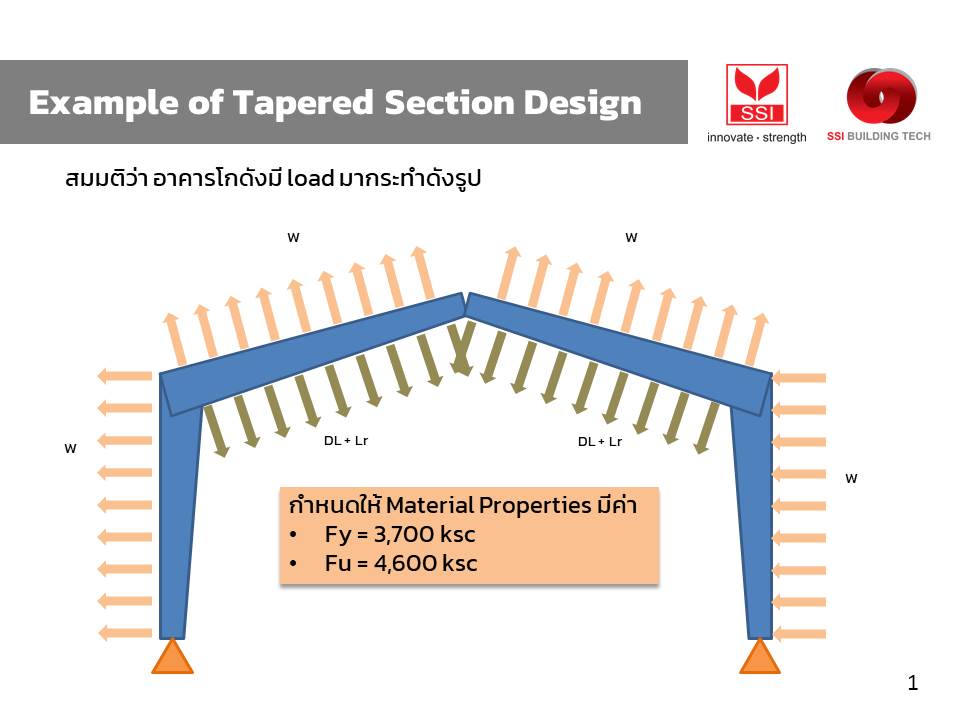 Example of Tapered Section Design

SSI
innovate · strength

SSI BUILDING TECH

สมมติว่า อาคารโกดังมี load มากระทำดังรูป

W

W

W

W

DL + Lr

DL + Lr

กำหนดให้ Material Properties มีค่า
• Fy = 3,700 ksc
• Fu = 4,600 ksc

1